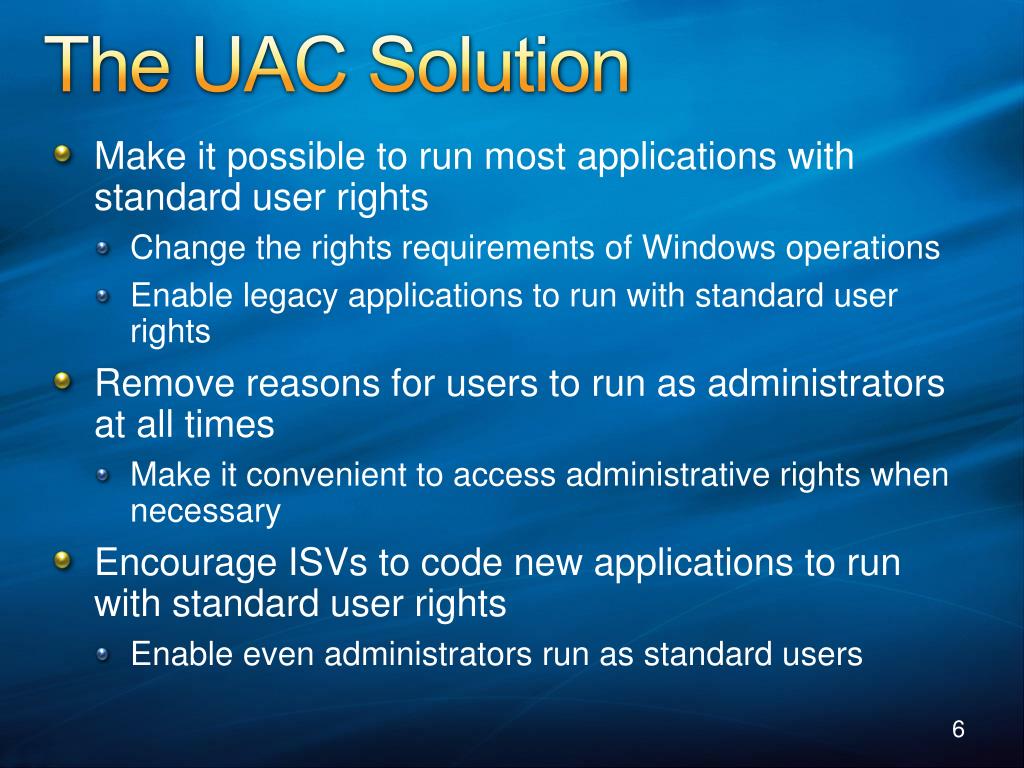 The UAC Solution

Make it possible to run most applications with standard user rights

Change the rights requirements of Windows operations

Enable legacy applications to run with standard user rights

Remove reasons for users to run as administrators at all times

Make it convenient to access administrative rights when necessary

Encourage ISVs to code new applications to run with standard user rights

Enable even administrators run as standard users

6